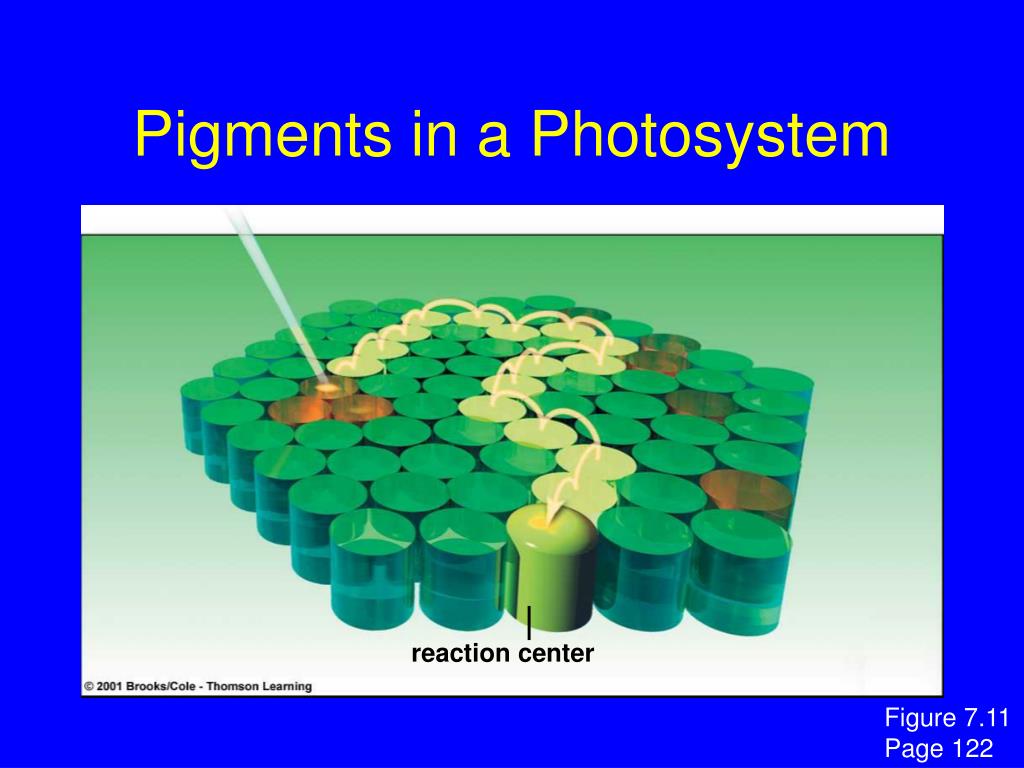 Pigments in a Photosystem

reaction center

© 2001 Brooks/Cole - Thomson Learning

Figure 7.11
Page 122